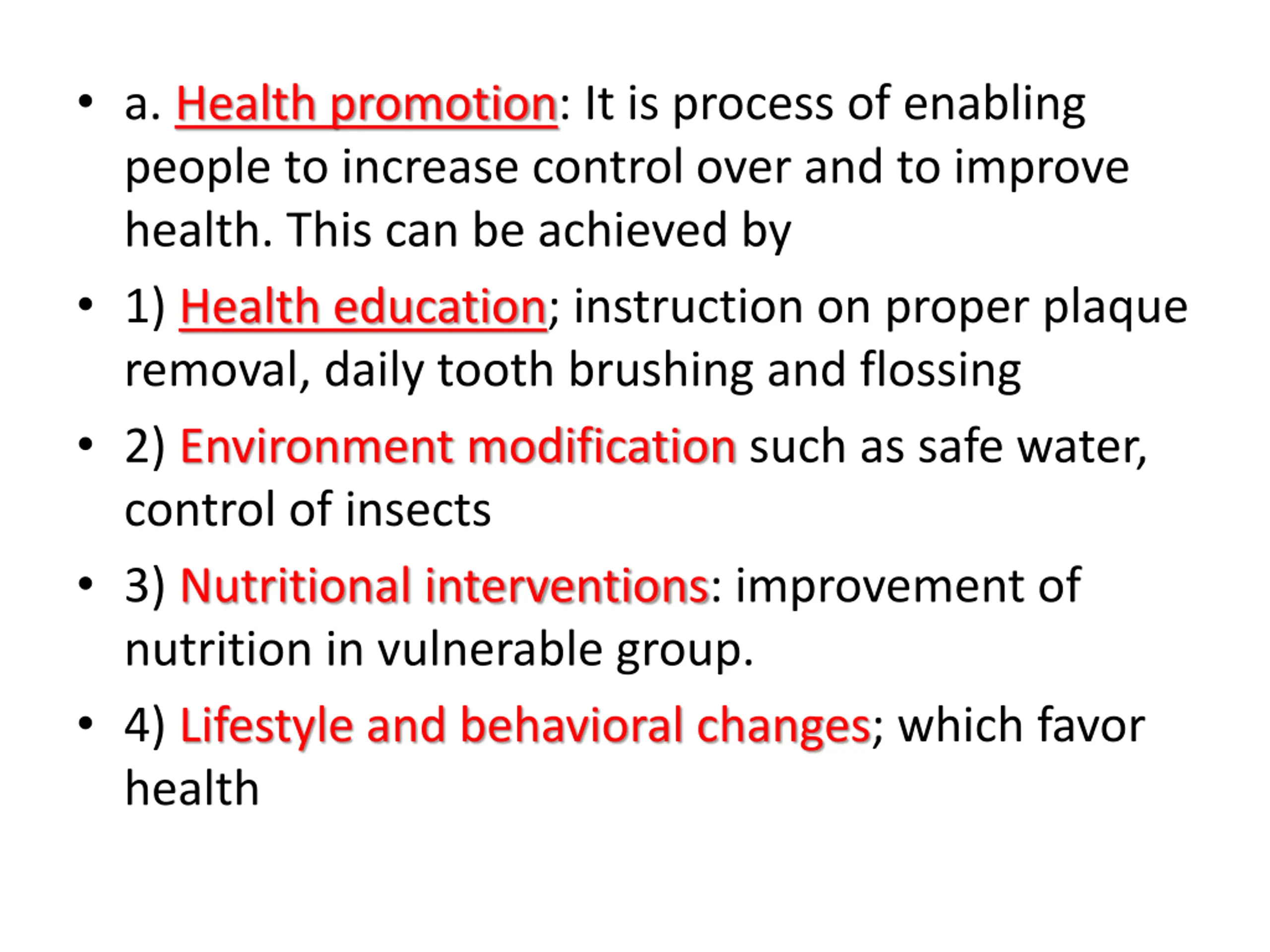 • a. Health promotion: It is process of enabling people to increase control over and to improve health. This can be achieved by

• 1) Health education; instruction on proper plaque removal, daily tooth brushing and flossing

• 2) Environment modification such as safe water, control of insects

• 3) Nutritional interventions: improvement of nutrition in vulnerable group.

• 4) Lifestyle and behavioral changes; which favor health